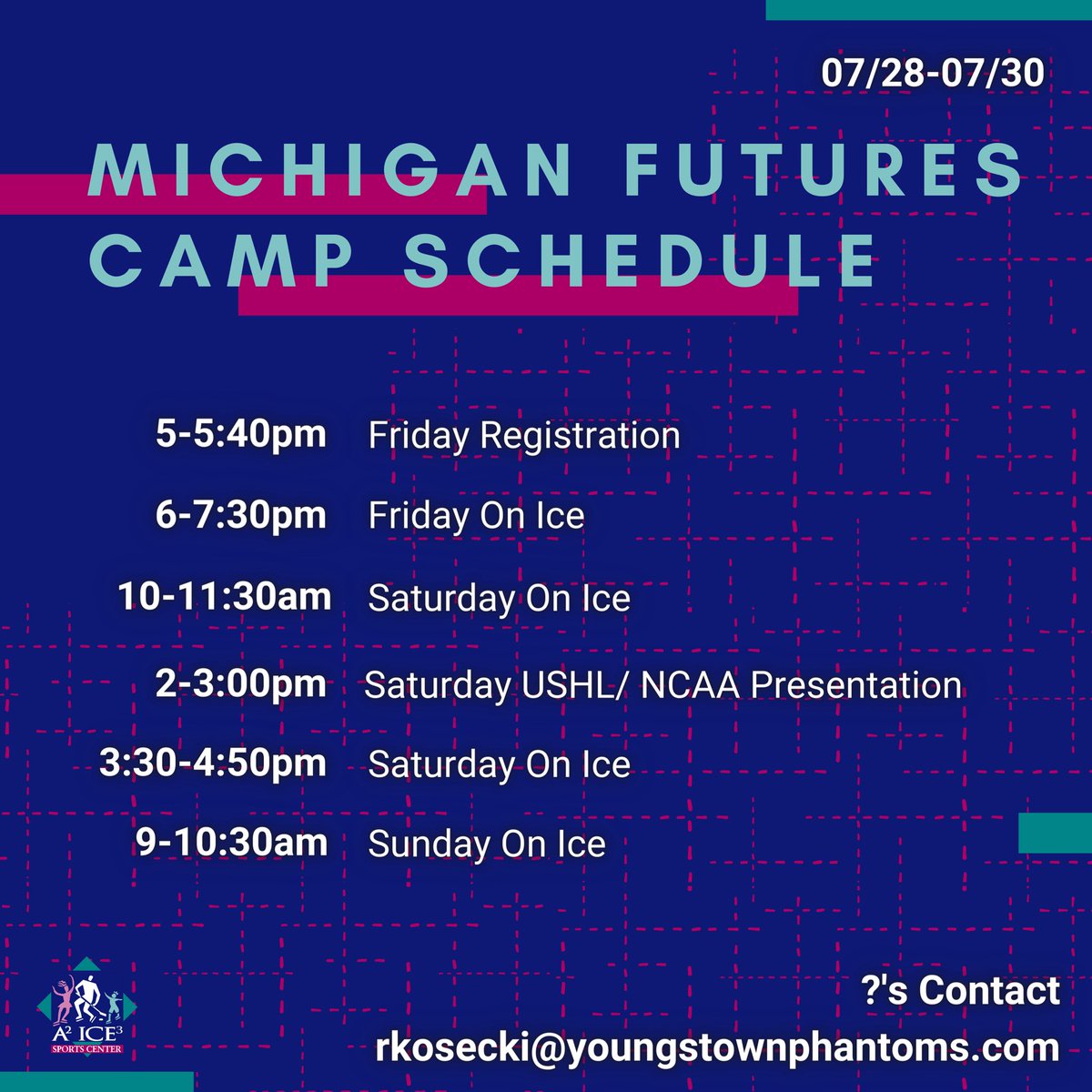 07/28-07/30

MICHIGAN FUTURES CAMP SCHEDULE

5-5:40pm Friday Registration

6-7:30pm Friday On Ice

10-11:30am Saturday On Ice

2-3:00pm Saturday USHL/ NCAA Presentation

3:30-4:50pm Saturday On Ice

9-10:30am Sunday On Ice

$A^2$ $ICE^3$
SPORTS CENTER

?'s Contact
rkosecki@youngstownphantoms.com